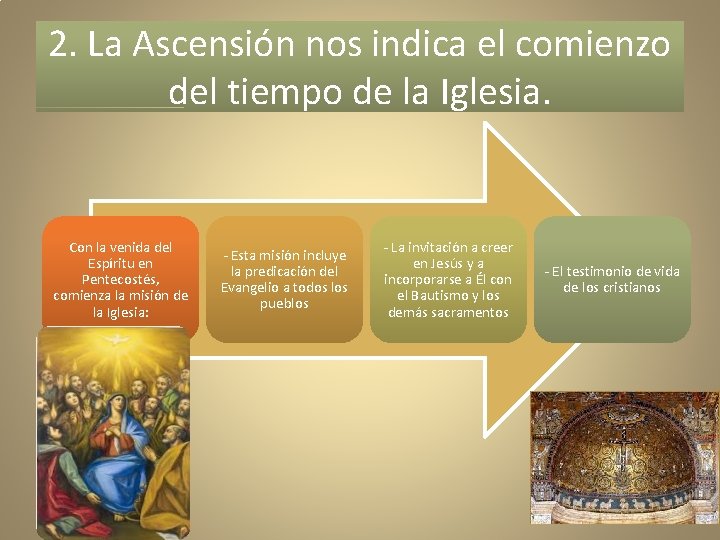 2. La Ascensión nos indica el comienzo del tiempo de la Iglesia.

Con la venida del Espíritu en Pentecostés, comienza la misión de la Iglesia:

- Esta misión incluye la predicación del Evangelio a todos los pueblos

- La invitación a creer en Jesús y a incorporarse a Él con el Bautismo y los demás sacramentos

- El testimonio de vida de los cristianos